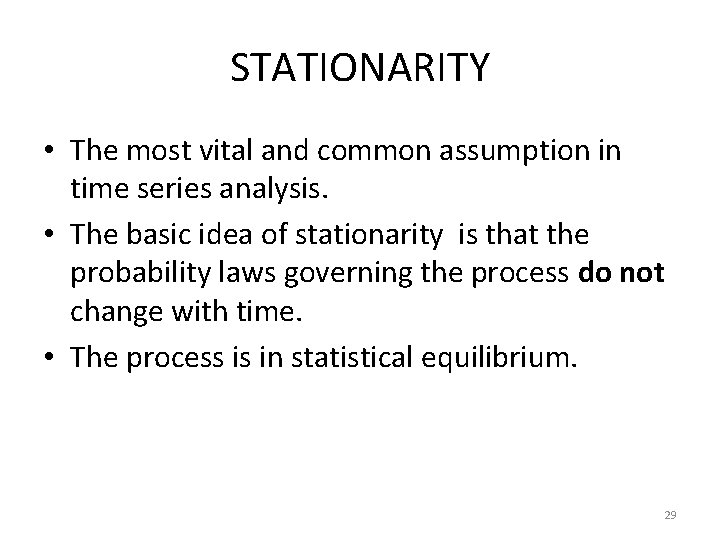 STATIONARITY

• The most vital and common assumption in time series analysis.
• The basic idea of stationarity is that the probability laws governing the process **do not** change with time.
• The process is in statistical equilibrium.

29